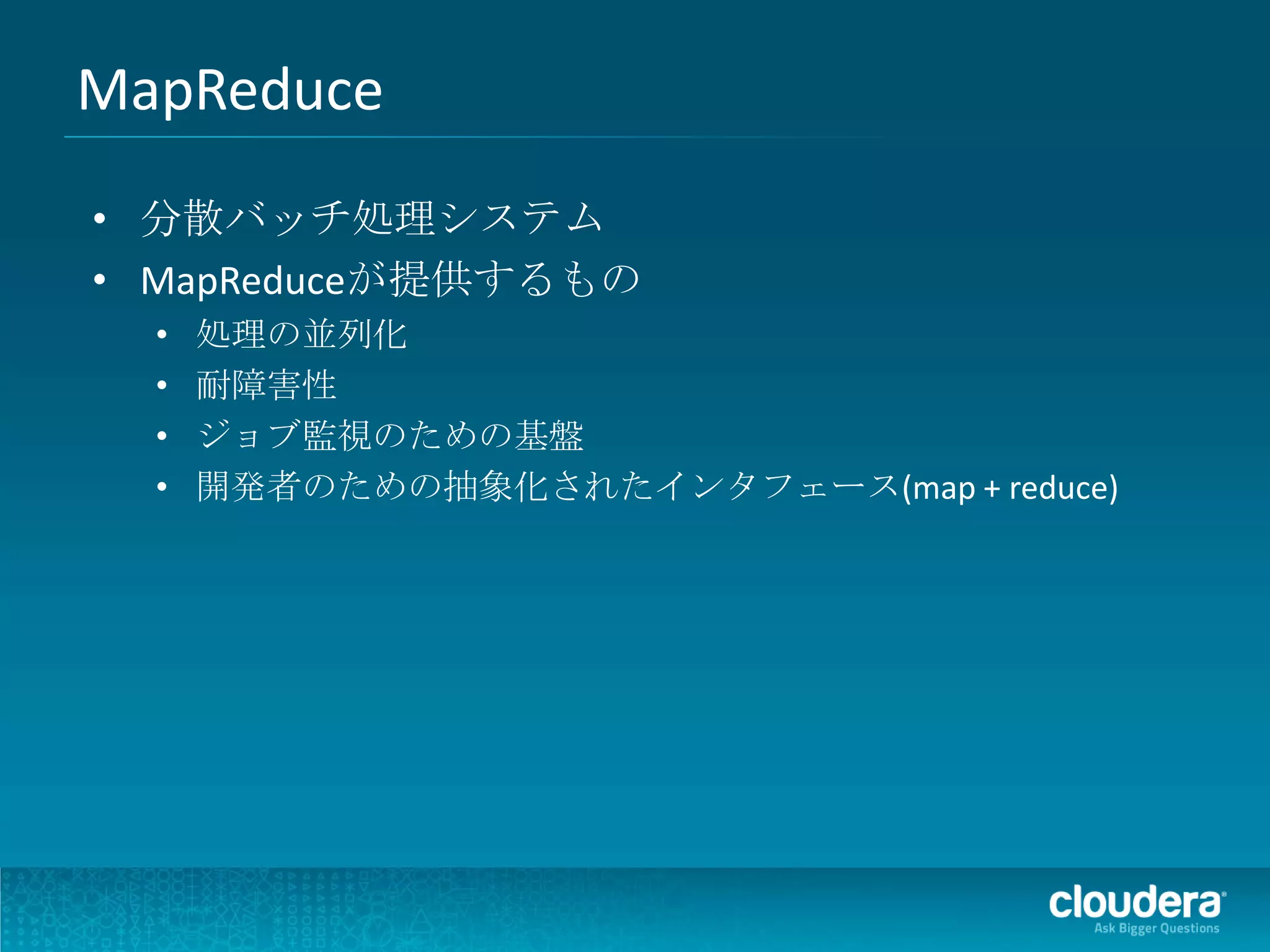 MapReduce

• 分散バッチ処理システム
• MapReduceが提供するもの
  • 処理の並列化
  • 耐障害性
  • ジョブ監視のための基盤
  • 開発者のための抽象化されたインタフェース(map + reduce)

cloudera
Ask Bigger Questions